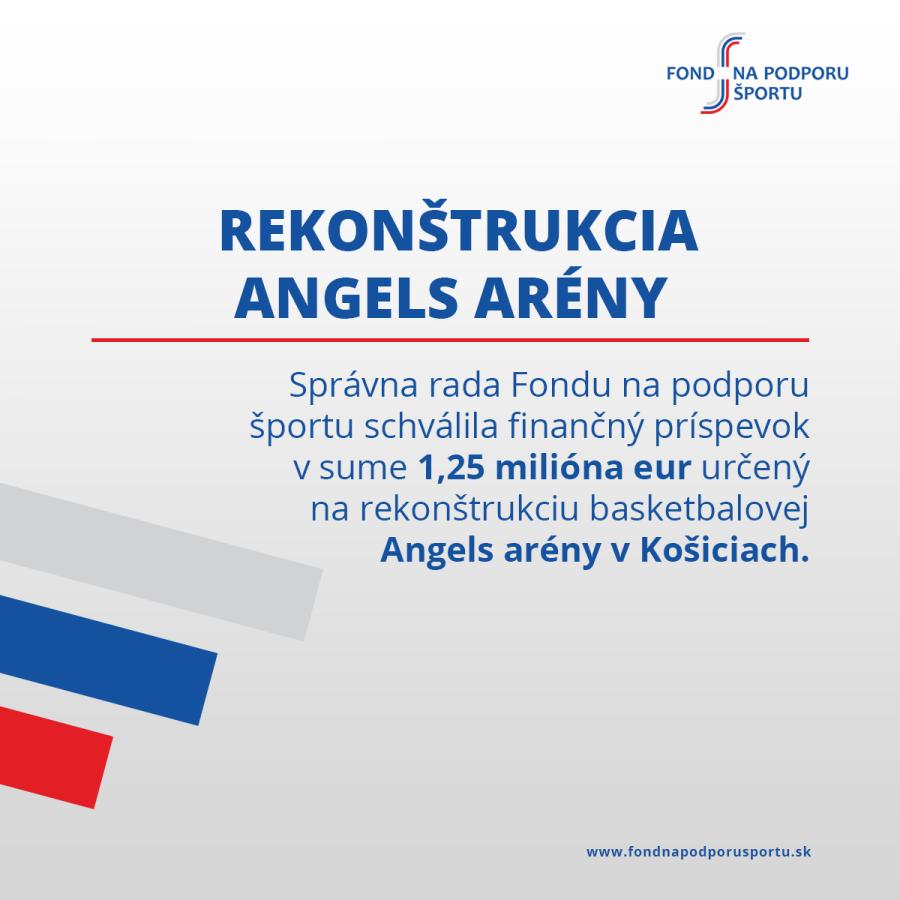 FOND NA PODPORU ŠPORTU

REKONŠTRUKCIA ANGELS ARÉNY

Správna rada Fondu na podporu športu schválila finančný príspevok v sume 1,25 milióna eur určený na rekonštrukciu basketbalovej Angels arény v Košiciach.

www.fondnapodporusportu.sk